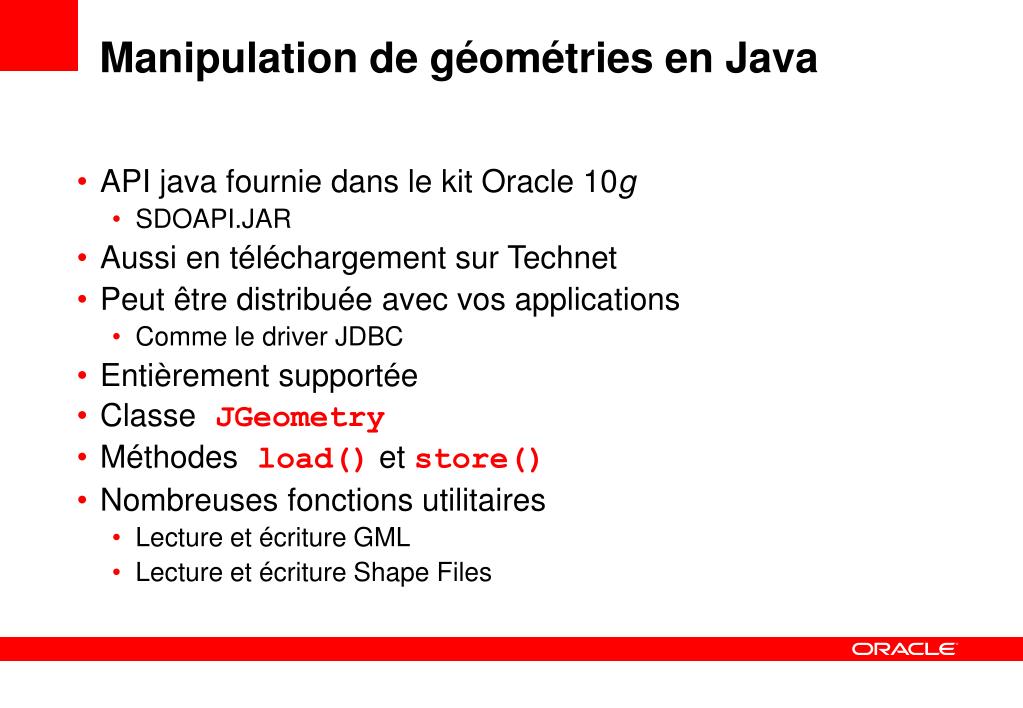 Manipulation de géométries en Java

• API java fournie dans le kit Oracle 10g
  • SDOAPI.JAR
• Aussi en téléchargement sur Technet
• Peut être distribuée avec vos applications
  • Comme le driver JDBC
• Entièrement supportée
• Classe JGeometry
• Méthodes load() et store()
• Nombreuses fonctions utilitaires
  • Lecture et écriture GML
  • Lecture et écriture Shape Files

ORACLE